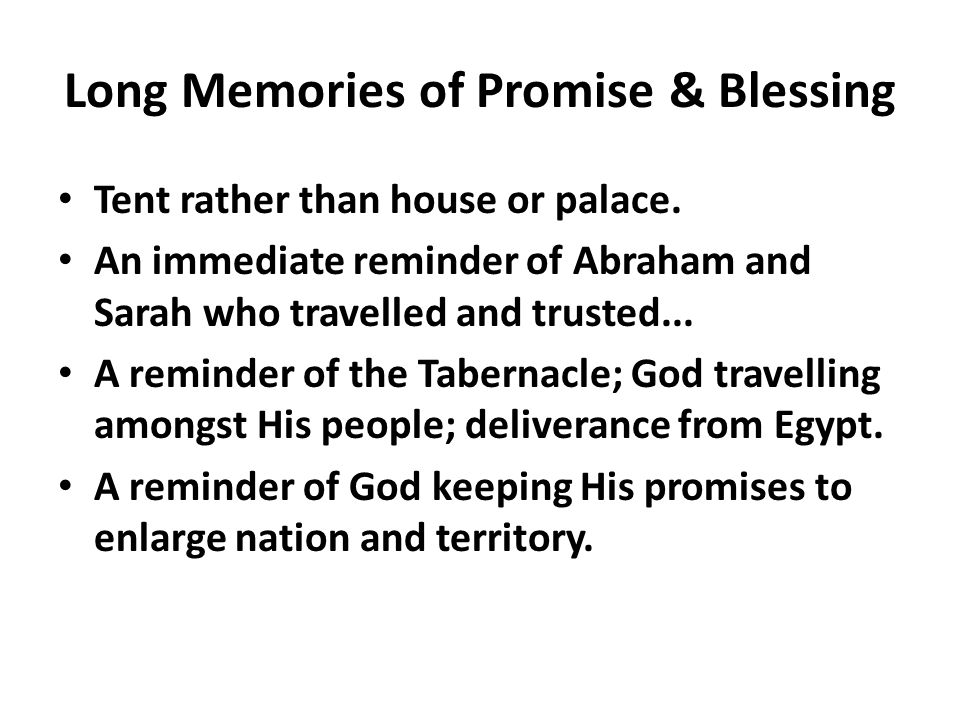 Long Memories of Promise & Blessing

• Tent rather than house or palace.
• An immediate reminder of Abraham and Sarah who travelled and trusted...
• A reminder of the Tabernacle; God travelling amongst His people; deliverance from Egypt.
• A reminder of God keeping His promises to enlarge nation and territory.